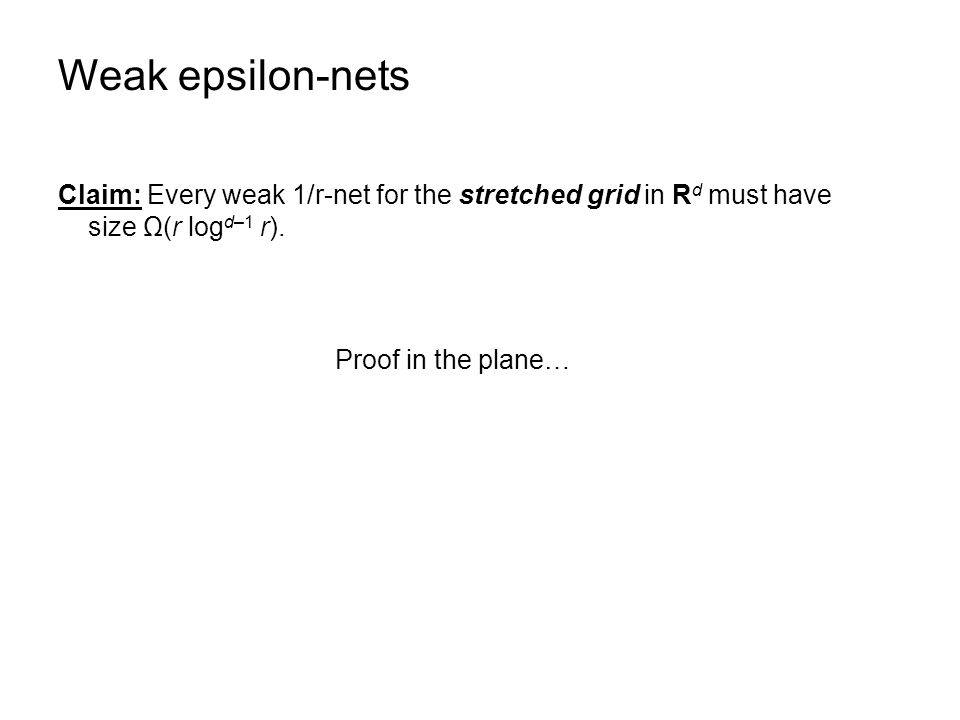 Weak epsilon-nets

Claim: Every weak 1/r-net for the stretched grid in $\mathbf{R}^d$ must have size $\Omega(r \log^{d-1} r)$.

Proof in the plane…